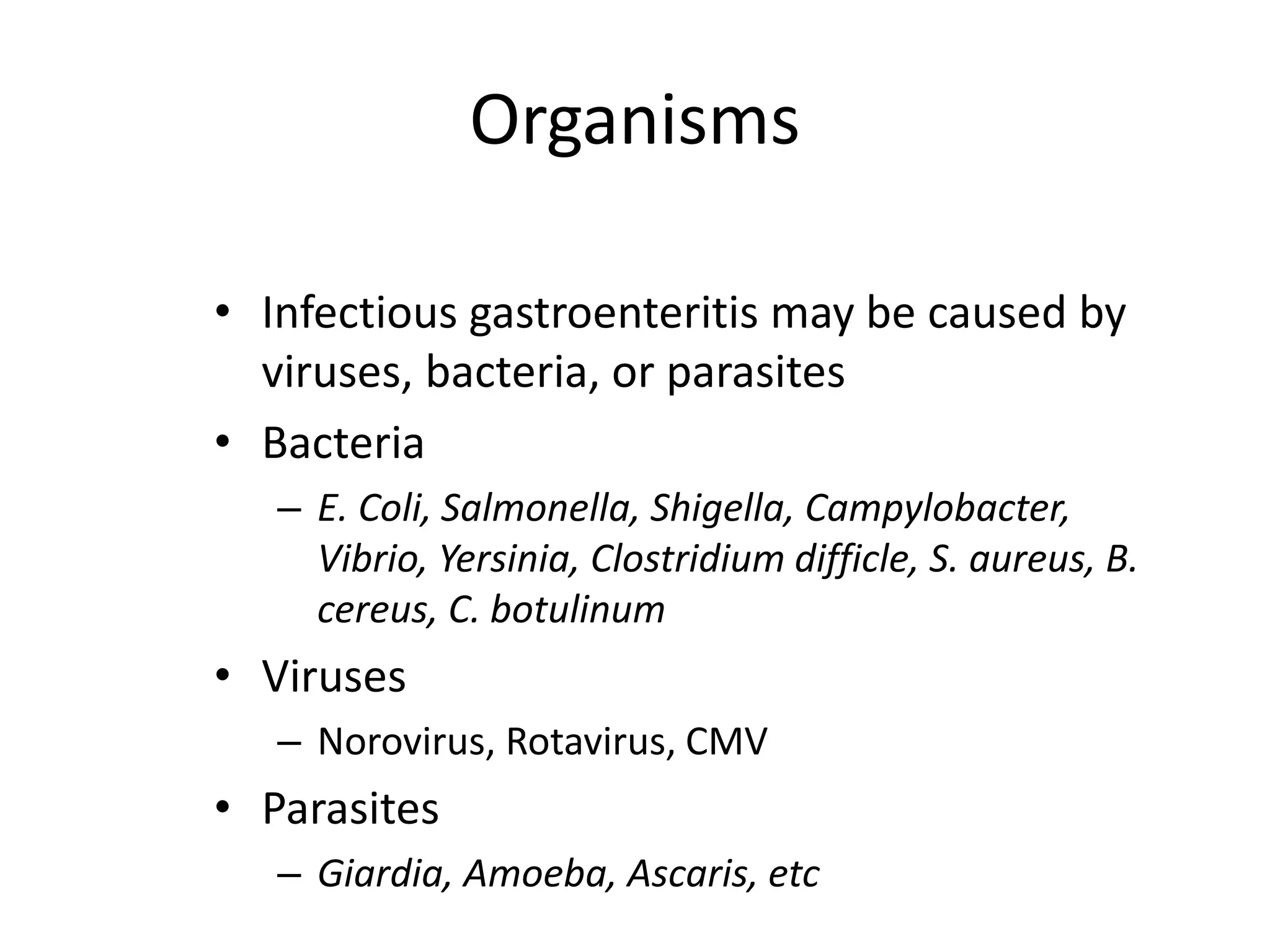 Organisms

• Infectious gastroenteritis may be caused by viruses, bacteria, or parasites

• Bacteria

– E. Coli, Salmonella, Shigella, Campylobacter, Vibrio, Yersinia, Clostridium difficle, S. aureus, B. cereus, C. botulinum

• Viruses

– Norovirus, Rotavirus, CMV

• Parasites

– Giardia, Amoeba, Ascaris, etc